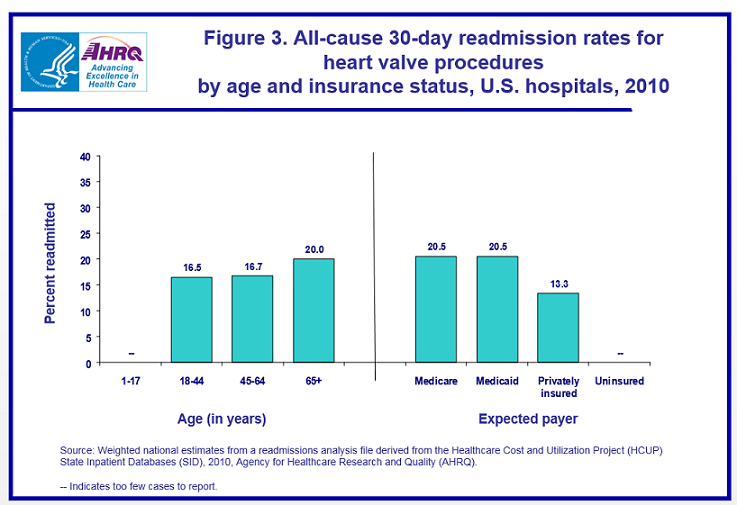 AHRQ
Advancing Excellence in Health Care

Figure 3. All-cause 30-day readmission rates for heart valve procedures by age and insurance status, U.S. hospitals, 2010

Percent readmitted

40
35
30
25
20
15
10
5
0

--
16.5
16.7
20.0
20.5
20.5
13.3
--

1-17
18-44
45-64
65+
Medicare
Medicaid
Privately insured
Uninsured

Age (in years)
Expected payer

Source: Weighted national estimates from a readmissions analysis file derived from the Healthcare Cost and Utilization Project (HCUP) State Inpatient Databases (SID), 2010, Agency for Healthcare Research and Quality (AHRQ).

-- Indicates too few cases to report.